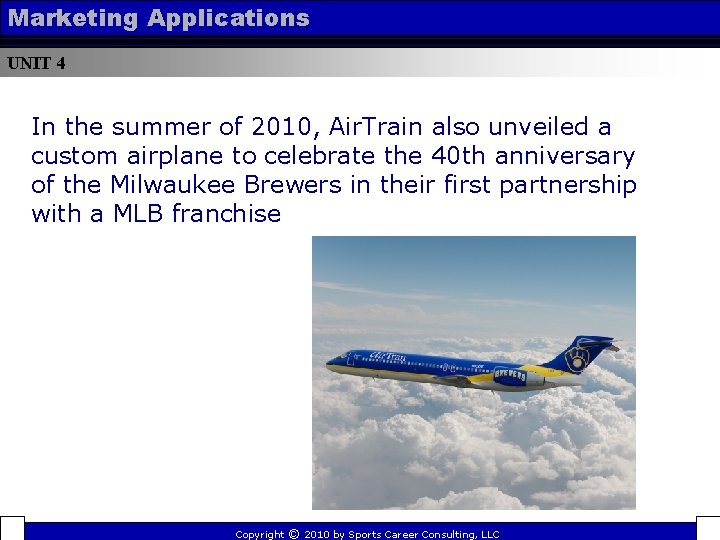 Marketing Applications

UNIT 4

In the summer of 2010, AirTrain also unveiled a custom airplane to celebrate the 40th anniversary of the Milwaukee Brewers in their first partnership with a MLB franchise

AirTran

BREWERS

Copyright © 2010 by Sports Career Consulting, LLC